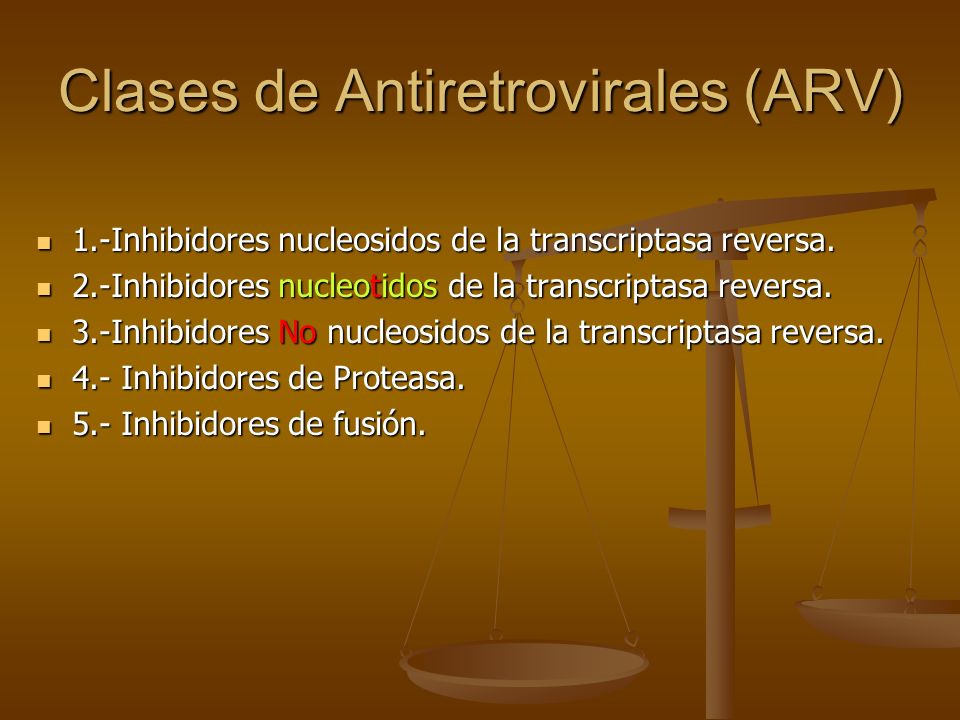 Clases de Antiretrovirales (ARV)

1.-Inhibidores nucleosidos de la transcriptasa reversa.
2.-Inhibidores nucleotidos de la transcriptasa reversa.
3.-Inhibidores No nucleosidos de la transcriptasa reversa.
4.- Inhibidores de Proteasa.
5.- Inhibidores de fusión.